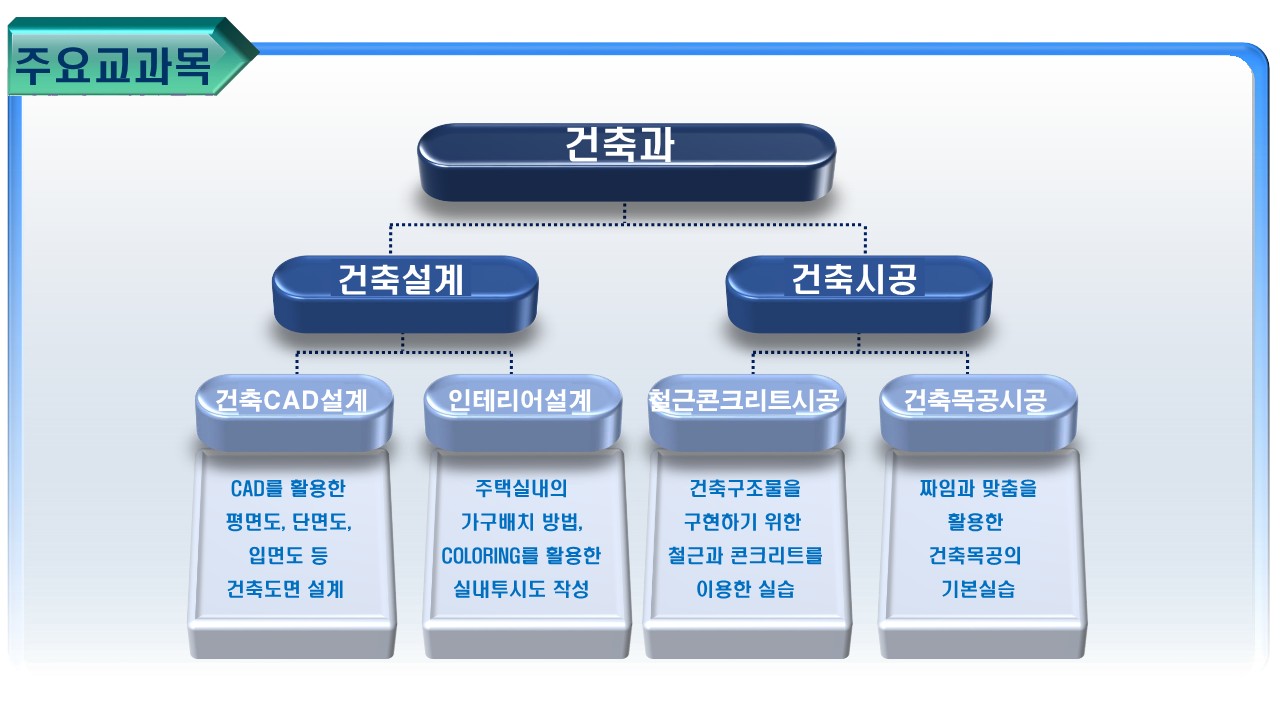 주요교과목

건축과

건축설계

건축시공

건축CAD설계

인테리어설계

철근콘크리트시공

건축목공시공

CAD를 활용한 평면도, 단면도, 입면도 등 건축도면 설계

주택실내의 가구배치 방법, COLORING를 활용한 실내투시도 작성

건축구조물을 구현하기 위한 철근과 콘크리트를 이용한 실습

짜임과 맞춤을 활용한 건축목공의 기본실습